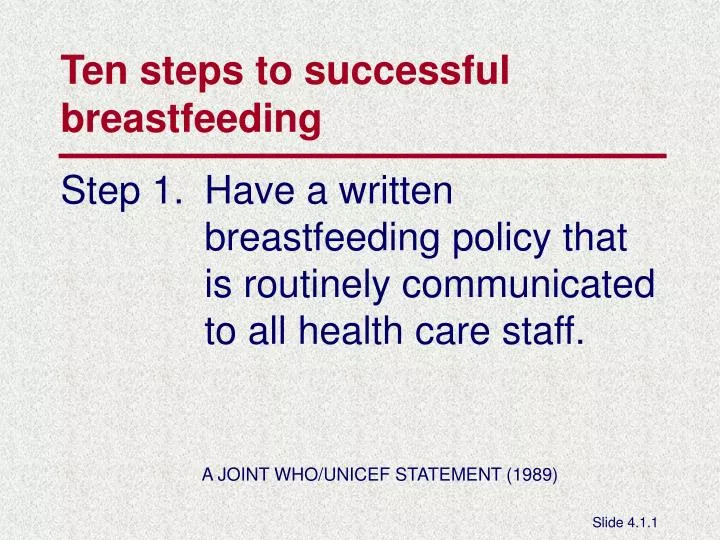 Ten steps to successful breastfeeding

Step 1. Have a written breastfeeding policy that is routinely communicated to all health care staff.

A JOINT WHO/UNICEF STATEMENT (1989)

Slide 4.1.1